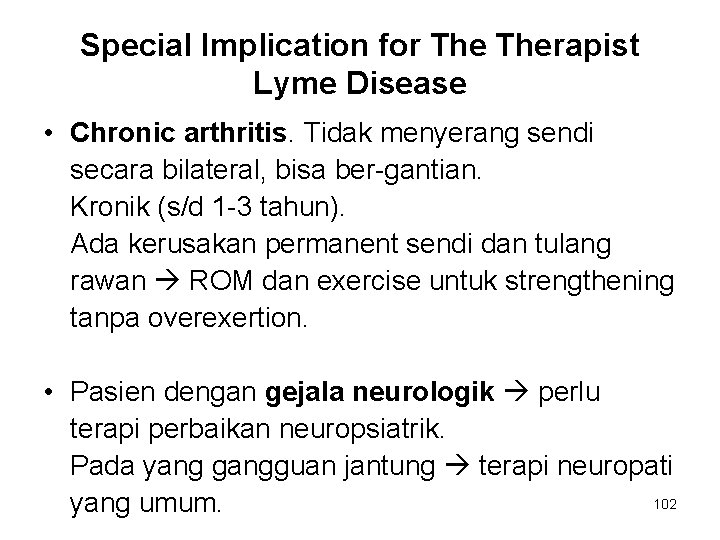 Special Implication for The Therapist
Lyme Disease

• Chronic arthritis. Tidak menyerang sendi secara bilateral, bisa ber-gantian.
Kronik (s/d 1-3 tahun).
Ada kerusakan permanent sendi dan tulang rawan → ROM dan exercise untuk strengthening tanpa overexertion.

• Pasien dengan gejala neurologik → perlu terapi perbaikan neuropsiatrik.
Pada yang gangguan jantung → terapi neuropati yang umum.

102